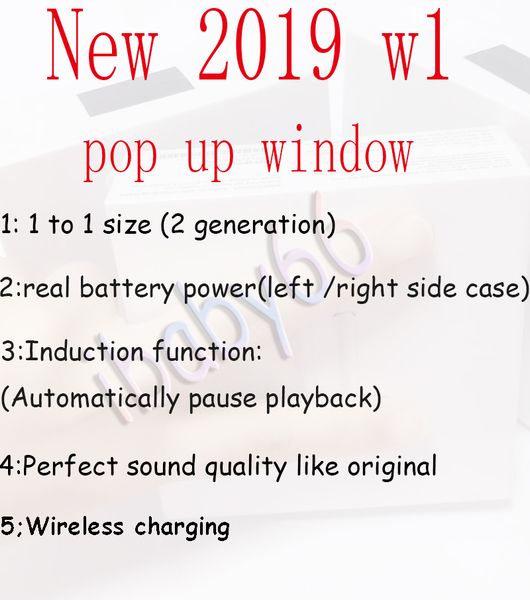 New 2019 w1

pop up window

1: 1 to 1 size (2 generation)

2:real battery power(left /right side case)

3:Induction function:

(Automatically pause playback)

4:Perfect sound quality like original

5;Wireless charging

ibaby66